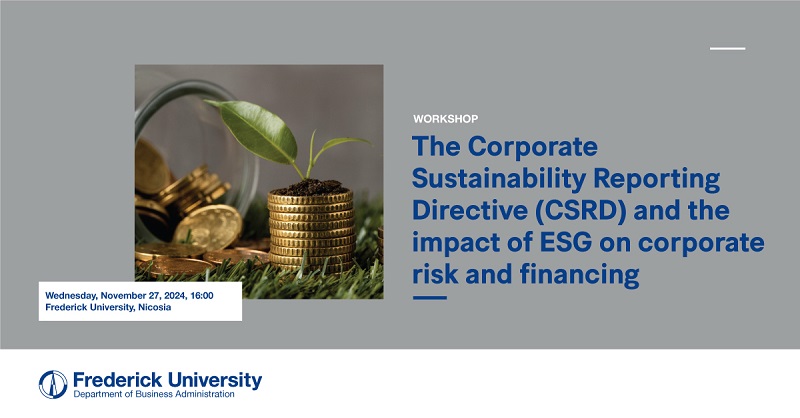 WORKSHOP

The Corporate Sustainability Reporting Directive (CSRD) and the impact of ESG on corporate risk and financing

Wednesday, November 27, 2024, 16:00
Frederick University, Nicosia

Frederick University
Department of Business Administration